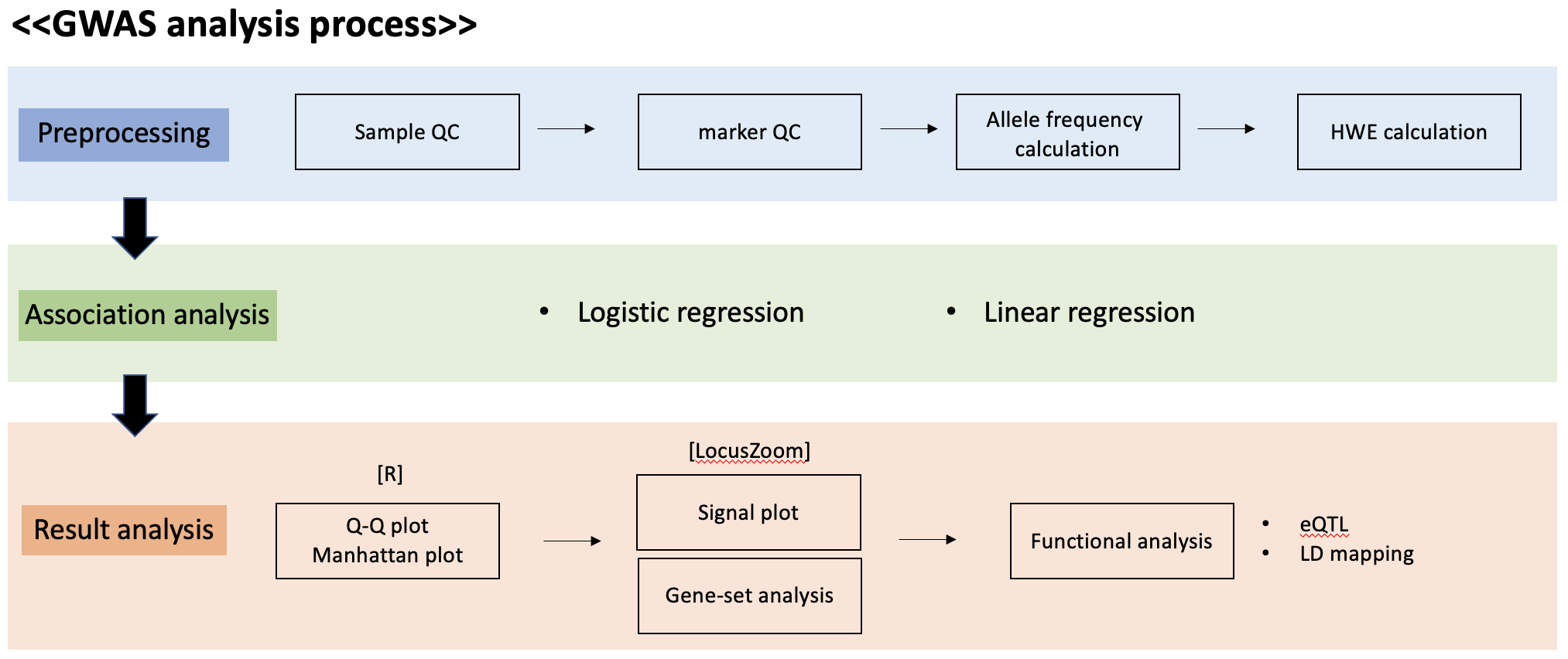 <<GWAS analysis process>>

Preprocessing

Sample QC

marker QC

Allele frequency calculation

HWE calculation

Association analysis

• Logistic regression

• Linear regression

Result analysis

[R]

Q-Q plot
Manhattan plot

[LocusZoom]

Signal plot

Gene-set analysis

Functional analysis

• eQTL
• LD mapping